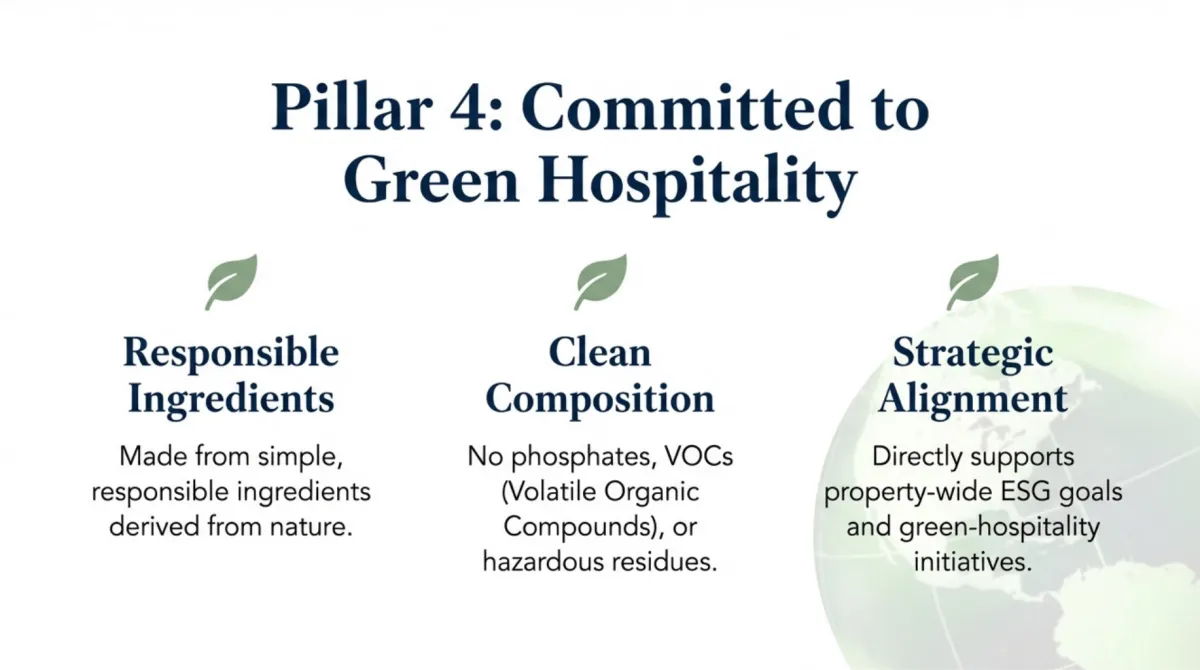 Pillar 4: Committed to Green Hospitality

Responsible Ingredients

Made from simple, responsible ingredients derived from nature.

Clean Composition

No phosphates, VOCs (Volatile Organic Compounds), or hazardous residues.

Strategic Alignment

Directly supports property-wide ESG goals and green-hospitality initiatives.